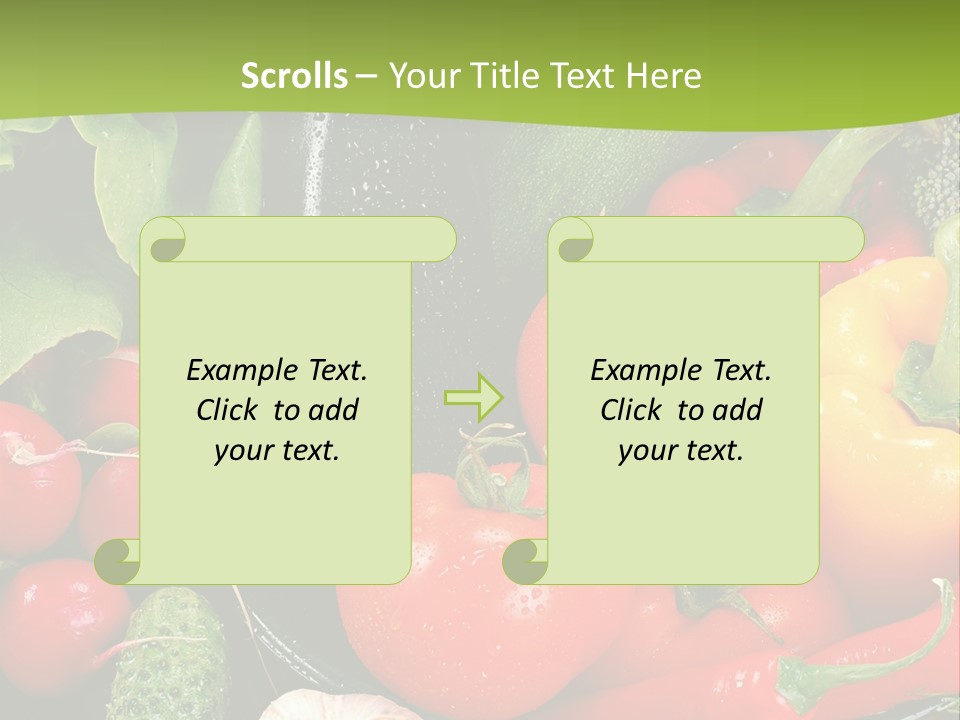 Scrolls – Your Title Text Here

Example Text. Click to add your text.

Example Text. Click to add your text.